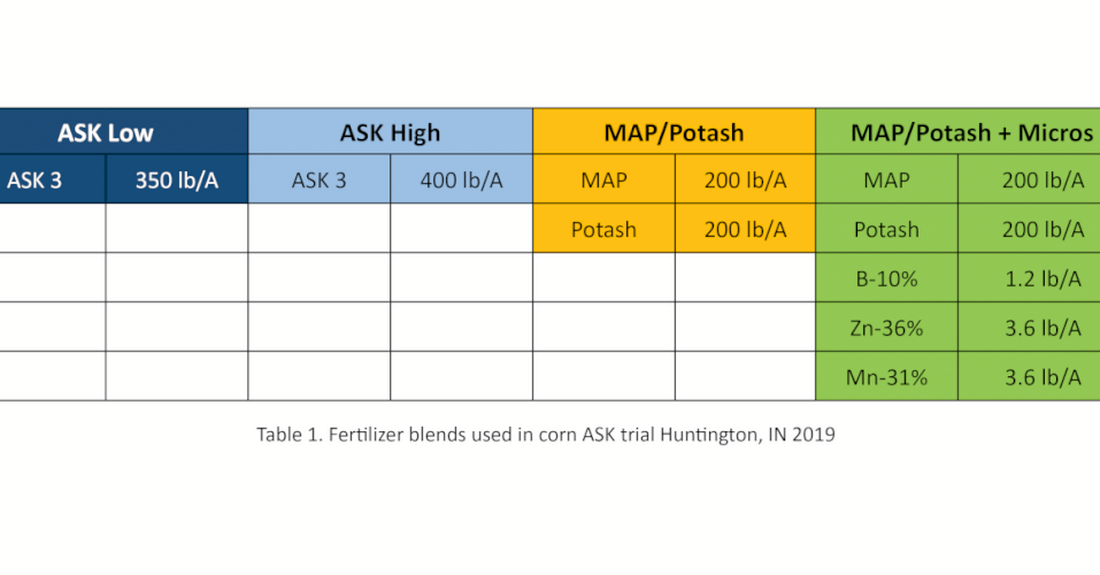 | ASK Low | | ASK High | | MAP/Potash | | MAP/Potash + Micros | |
|---|---|---|---|---|---|---|---|
| ASK 3 | 350 lb/A | ASK 3 | 400 lb/A | MAP | 200 lb/A | MAP | 200 lb/A |
| | | | | Potash | 200 lb/A | Potash | 200 lb/A |
| | | | | | | B-10% | 1.2 lb/A |
| | | | | | | Zn-36% | 3.6 lb/A |
| | | | | | | Mn-31% | 3.6 lb/A |

Table 1. Fertilizer blends used in corn ASK trial Huntington, IN 2019